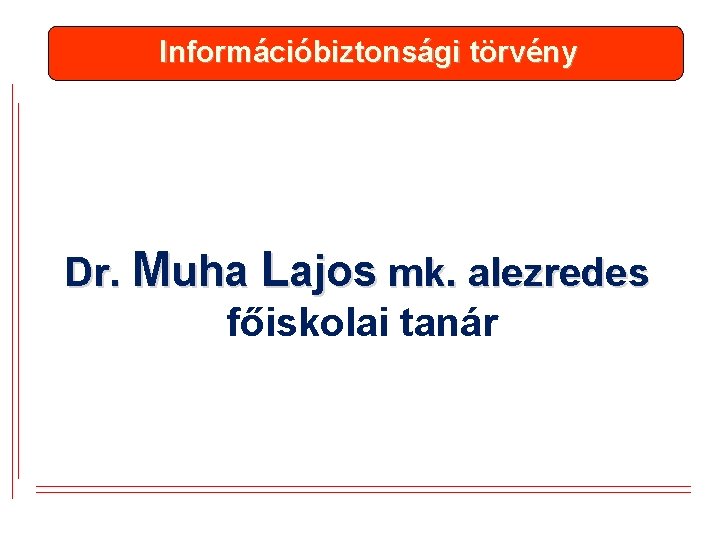 Információbiztonsági törvény

Dr. Muha Lajos mk. alezredes
főiskolai tanár